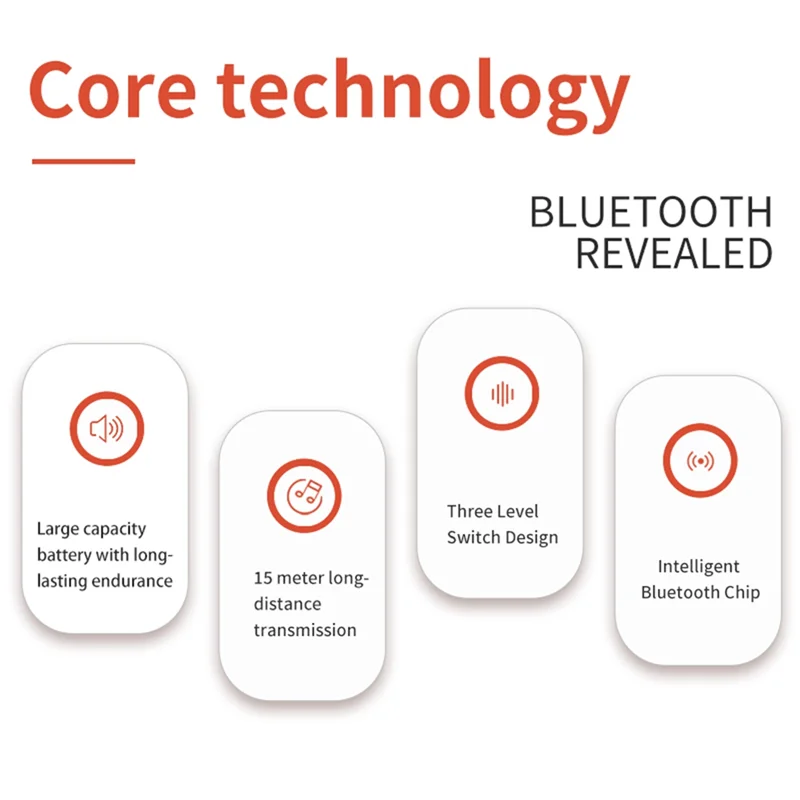 Core technology

BLUETOOTH REVEALED

Large capacity battery with long-lasting endurance

15 meter long-distance transmission

Three Level Switch Design

Intelligent Bluetooth Chip